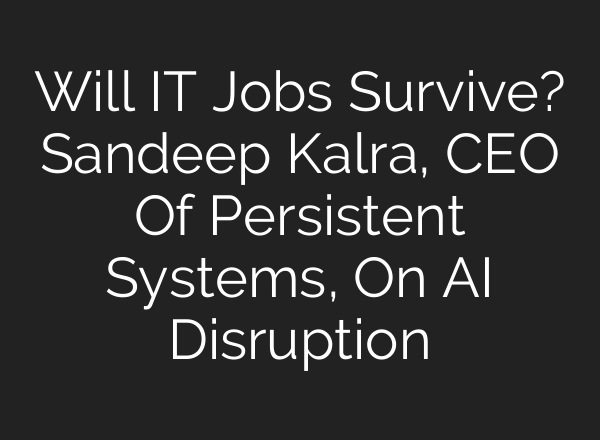 Will IT Jobs Survive? Sandeep Kalra, CEO Of Persistent Systems, On AI Disruption